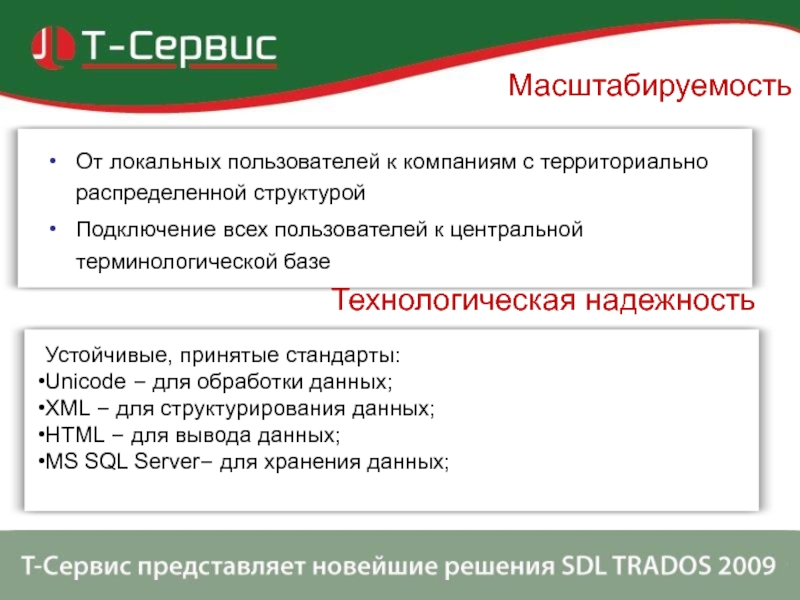 Т-Сервис

Масштабируемость

• От локальных пользователей к компаниям с территориально распределенной структурой
• Подключение всех пользователей к центральной терминологической базе

Технологическая надежность

Устойчивые, принятые стандарты:
•Unicode – для обработки данных;
•XML – для структурирования данных;
•HTML – для вывода данных;
•MS SQL Server– для хранения данных;

Т-Сервис представляет новейшие решения SDL TRADOS 2009